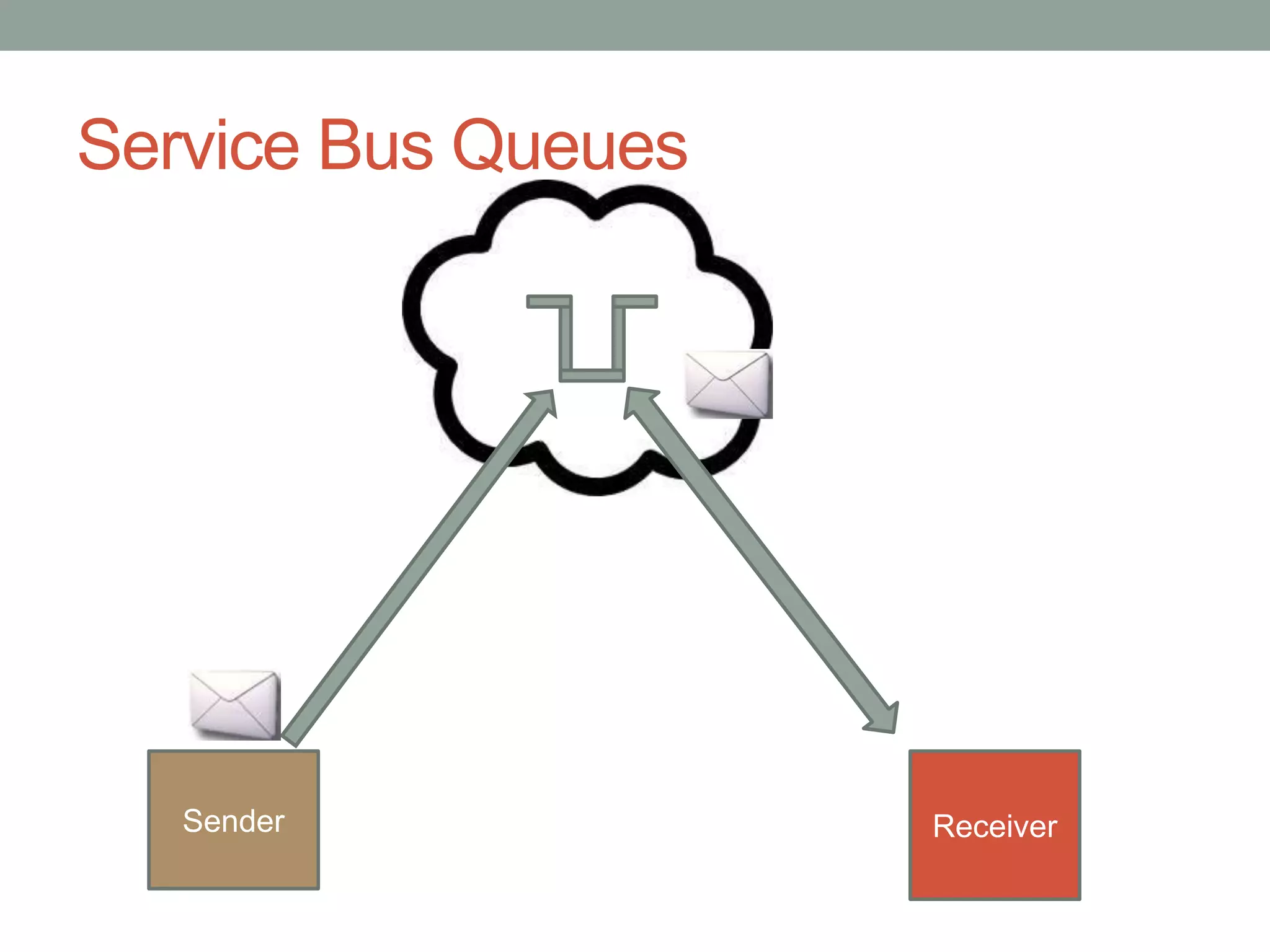 Service Bus Queues

Sender

Receiver